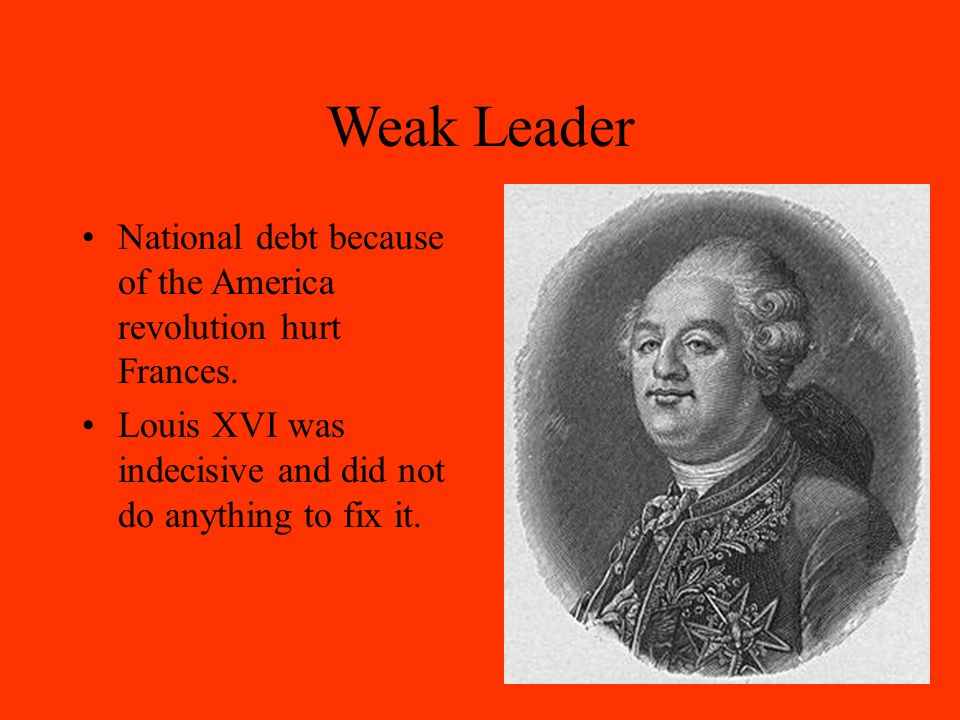 Weak Leader

• National debt because of the America revolution hurt Frances.
• Louis XVI was indecisive and did not do anything to fix it.